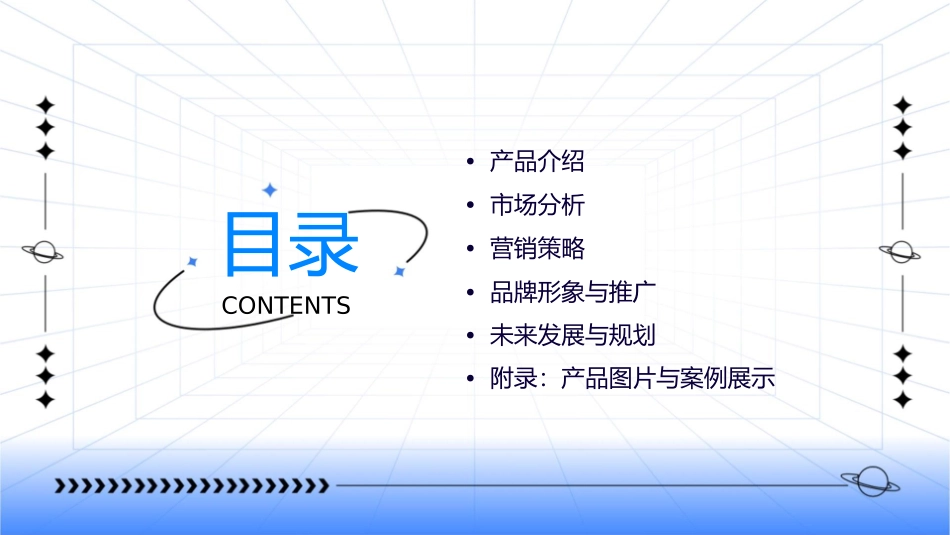 目录
CONTENTS

• 产品介绍
• 市场分析
• 营销策略
• 品牌形象与推广
• 未来发展与规划
• 附录：产品图片与案例展示